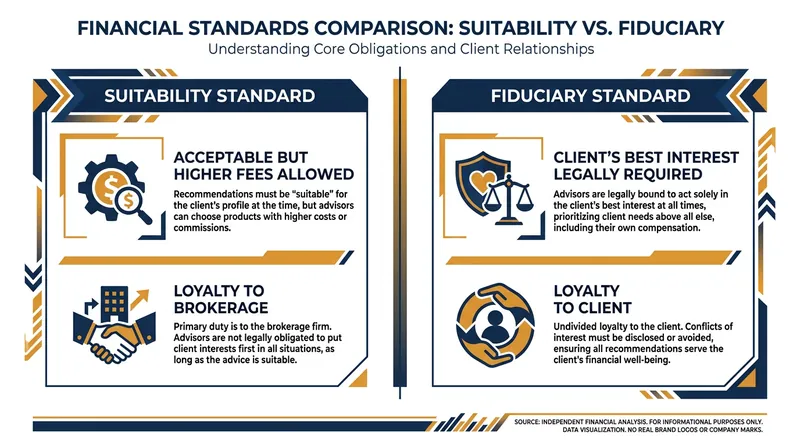 FINANCIAL STANDARDS COMPARISON: SUITABILITY VS. FIDUCIARY

Understanding Core Obligations and Client Relationships

SUITABILITY STANDARD

ACCEPTABLE BUT HIGHER FEES ALLOWED

Recommendations must be "suitable" for the client's profile at the time, but advisors can choose products with higher costs or commissions.

LOYALTY TO BROKERAGE

Primary duty is to the brokerage firm. Advisors are not legally obligated to put client interests first in all situations, as long as the advice is suitable.

FIDUCIARY STANDARD

CLIENT'S BEST INTEREST LEGALLY REQUIRED

Advisors are legally bound to act solely in the client's best interest at all times, prioritizing client needs above all else, including their own compensation.

LOYALTY TO CLIENT

Undivided loyalty to the client. Conflicts of interest must be disclosed or avoided, ensuring all recommendations serve the client's financial well-being.

SOURCE: INDEPENDENT FINANCIAL ANALYSIS. FOR INFORMATIONAL PURPOSES ONLY. DATA VISUALIZATION. NO REAL BRAND LOGOS OR COMPANY MARKS.